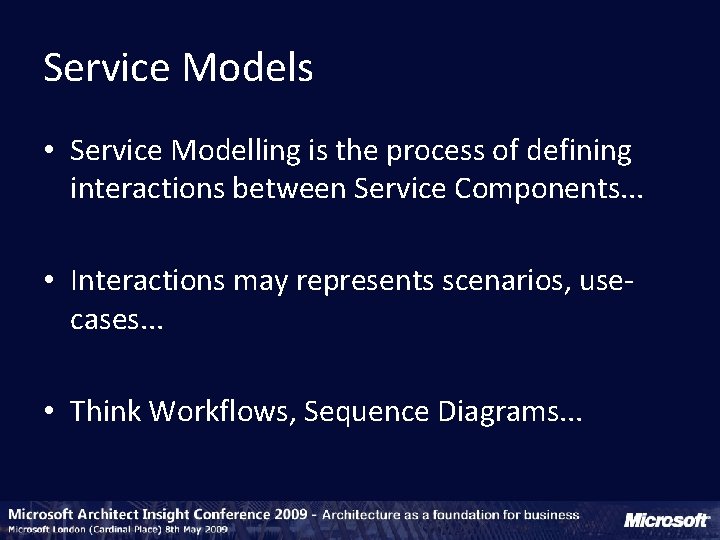 Service Models

• Service Modelling is the process of defining interactions between Service Components...

• Interactions may represents scenarios, use-cases...

• Think Workflows, Sequence Diagrams...

Microsoft Architect Insight Conference 2009 - Architecture as a foundation for business
Microsoft London (Cardinal Place) 8th May 2009

Microsoft